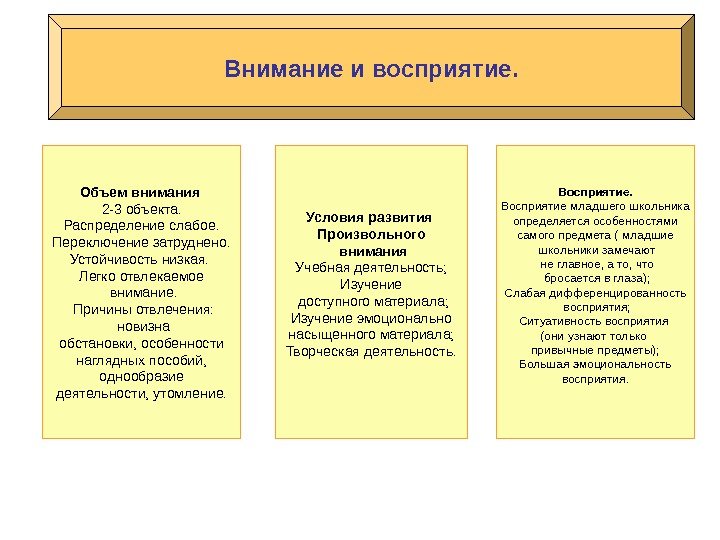 Внимание и восприятие.

Объем внимания
2-3 объекта.
Распределение слабое.
Переключение затруднено.
Устойчивость низкая.
Легко отвлекаемое внимание.
Причины отвлечения: новизна обстановки, особенности наглядных пособий, однообразие деятельности, утомление.

Условия развития Произвольного внимания
Учебная деятельность;
Изучение доступного материала;
Изучение эмоционально насыщенного материала;
Творческая деятельность.

Восприятие.
Восприятие младшего школьника определяется особенностями самого предмета ( младшие школьники замечают не главное, а то, что бросается в глаза);
Слабая дифференцированность восприятия;
Ситуативность восприятия (они узнают только привычные предметы);
Большая эмоциональность восприятия.